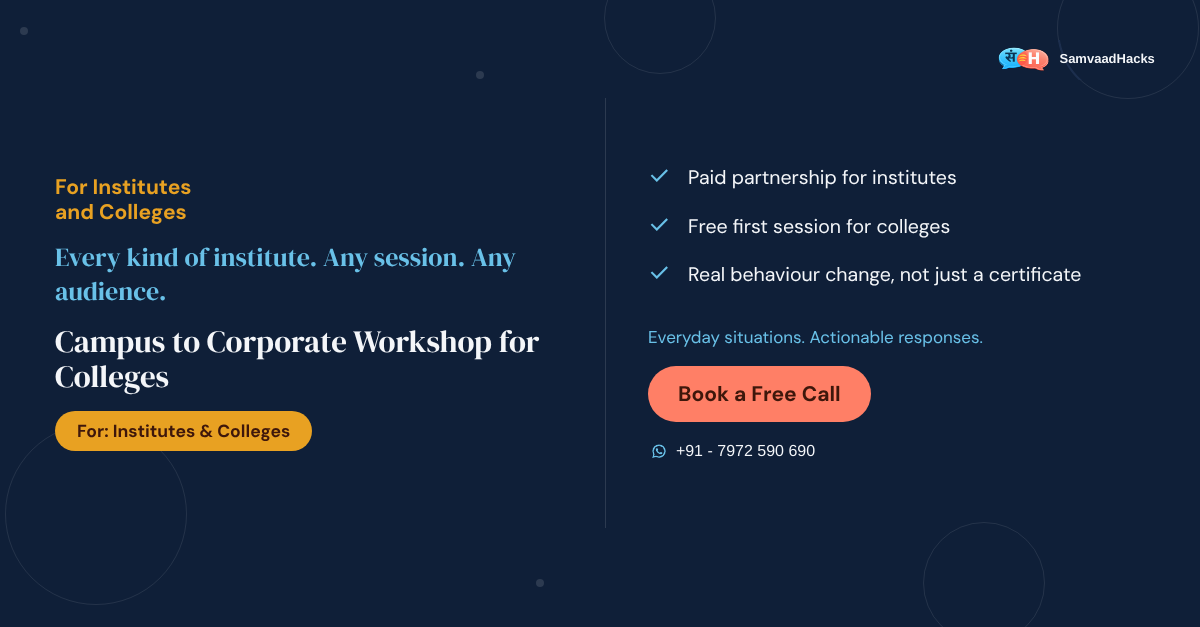 SamvaadHacks

For Institutes and Colleges

Every kind of institute. Any session. Any audience.

Campus to Corporate Workshop for Colleges

For: Institutes & Colleges

✓ Paid partnership for institutes

✓ Free first session for colleges

✓ Real behaviour change, not just a certificate

Everyday situations. Actionable responses.

Book a Free Call

+91 - 7972 590 690